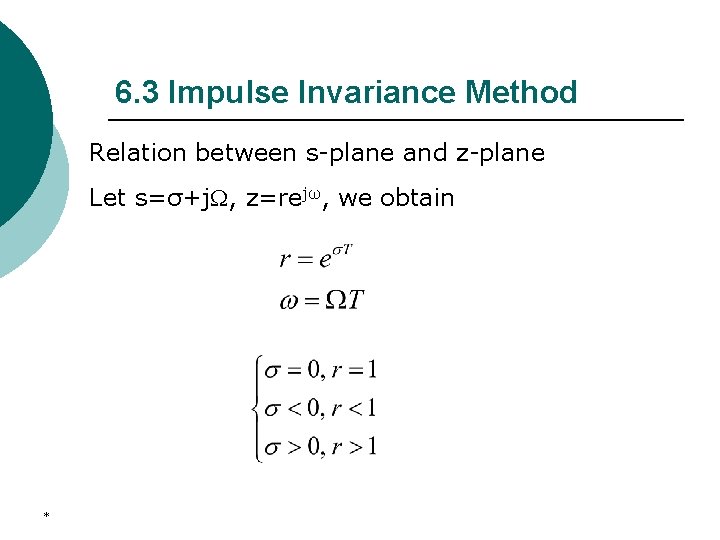 6.3 Impulse Invariance Method

Relation between s-plane and z-plane

Let $s=\sigma+j\Omega$, $z=re^{j\omega}$, we obtain

$r = e^{\sigma T}$

$\omega = \Omega T$

$\begin{cases} \sigma = 0, r = 1 \\ \sigma < 0, r < 1 \\ \sigma > 0, r > 1 \end{cases}$

*